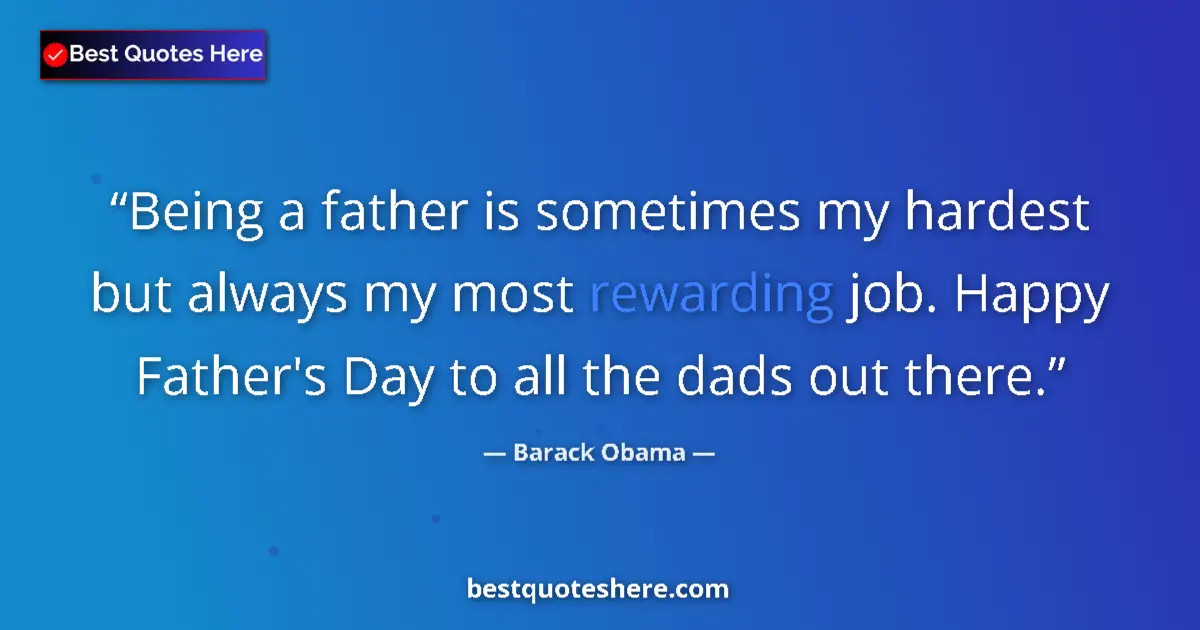 Best Quotes Here

“Being a father is sometimes my hardest but always my most rewarding job. Happy Father's Day to all the dads out there.”

— Barack Obama —

bestquoteshere.com